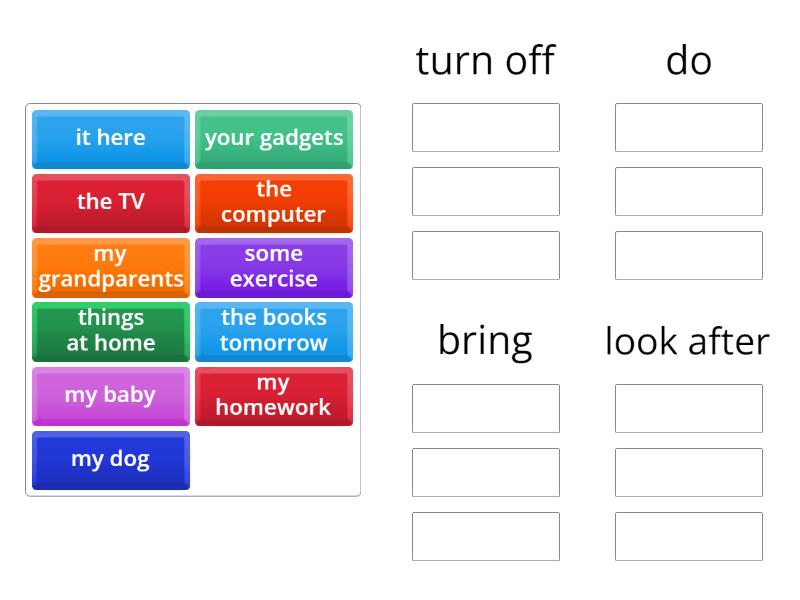 it here
your gadgets
the TV
the computer
my grandparents
some exercise
things at home
the books tomorrow
my baby
my homework
my dog

turn off

do

bring

look after